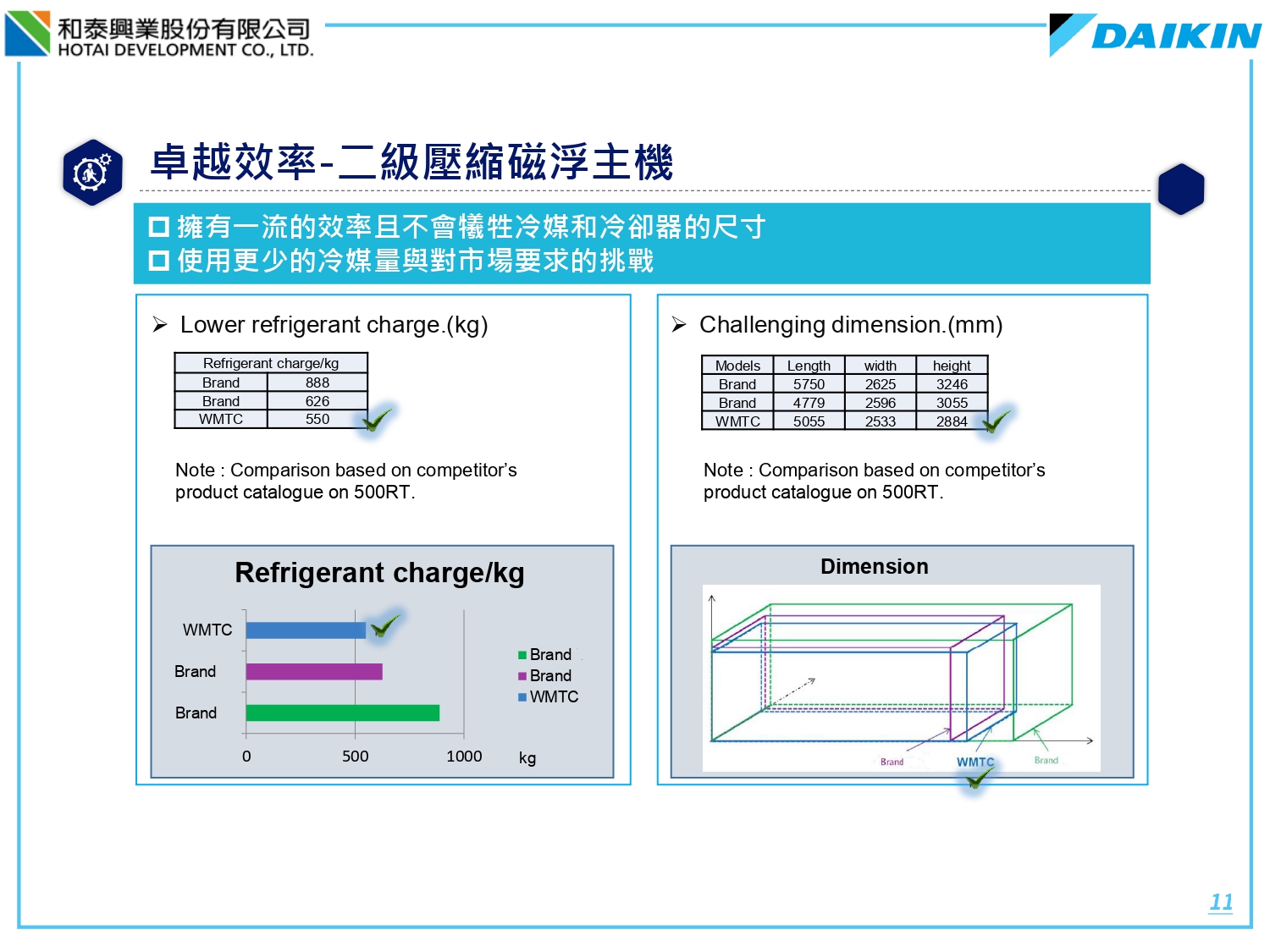 和泰興業股份有限公司
HOTAI DEVELOPMENT CO., LTD.

DAIKIN

卓越效率-二級壓縮磁浮主機

☐ 擁有一流的效率且不會犧牲冷媒和冷卻器的尺寸
☐ 使用更少的冷媒量與對市場要求的挑戰

➢ Lower refrigerant charge.(kg)

| Refrigerant charge/kg | |
|---|---|
| Brand | 888 |
| Brand | 626 |
| WMTC | 550 |

Note : Comparison based on competitor's product catalogue on 500RT.

Refrigerant charge/kg

WMTC
Brand
Brand
0
500
1000
kg
Brand
Brand
WMTC

➢ Challenging dimension.(mm)

| Models | Length | width | height |
|---|---|---|---|
| Brand | 5750 | 2625 | 3246 |
| Brand | 4779 | 2596 | 3055 |
| WMTC | 5055 | 2533 | 2884 |

Note : Comparison based on competitor's product catalogue on 500RT.

Dimension

Brand
WMTC
Brand

11